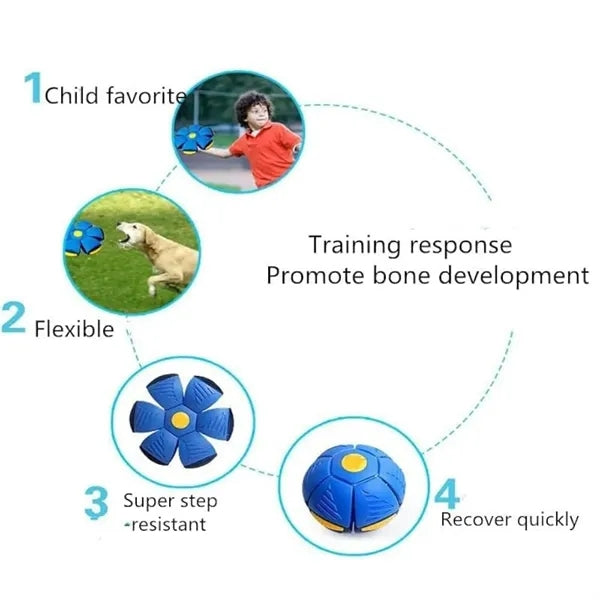 1 Child favorite

Training response
Promote bone development

2 Flexible

3 Super step -resistant

4 Recover quickly